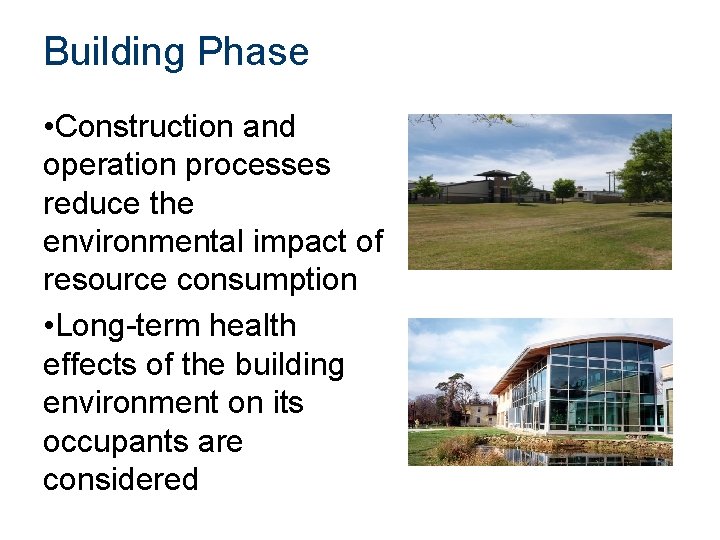 Building Phase

•Construction and operation processes reduce the environmental impact of resource consumption

•Long-term health effects of the building environment on its occupants are considered